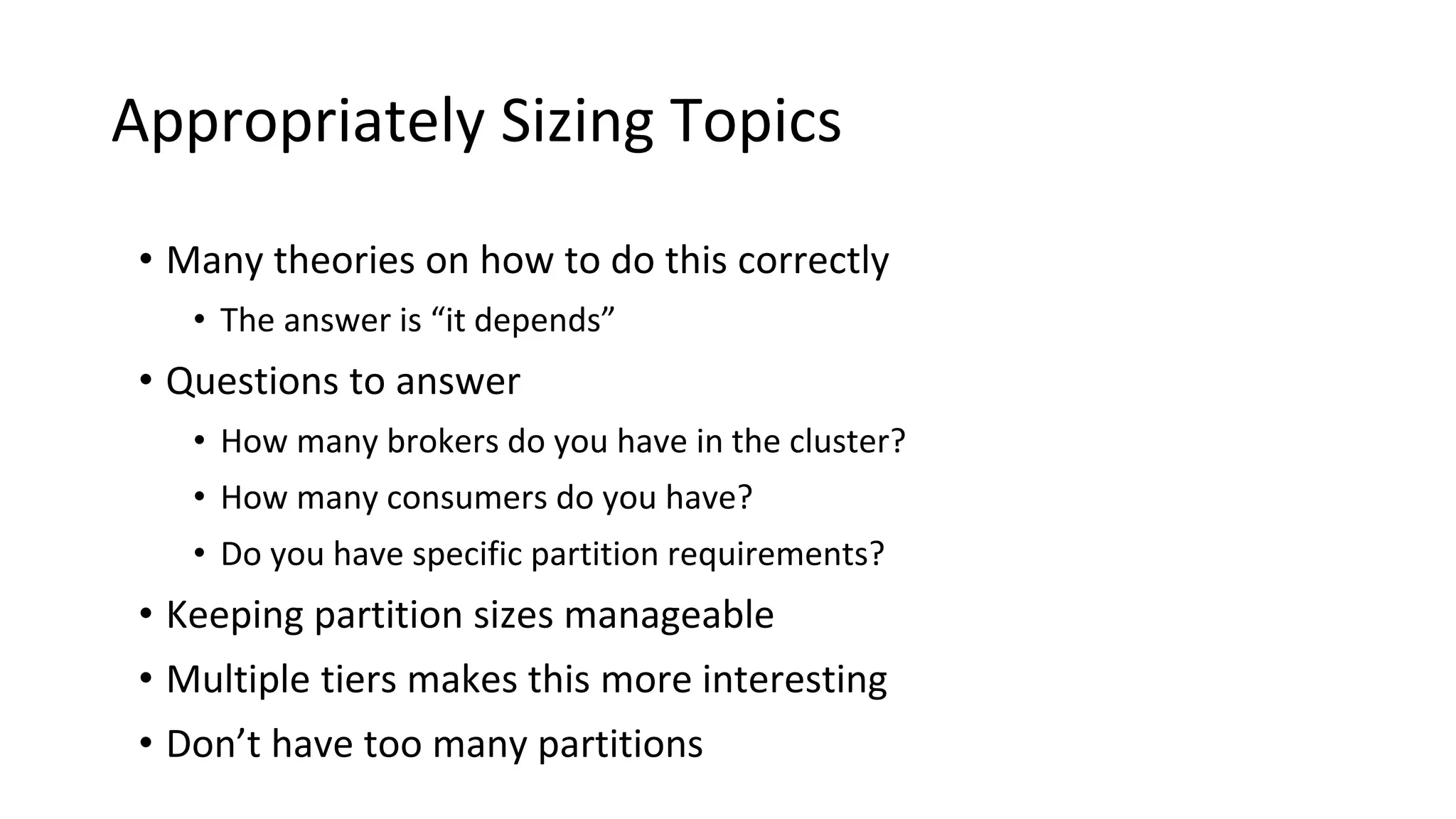 Appropriately Sizing Topics

• Many theories on how to do this correctly
  • The answer is “it depends”
• Questions to answer
  • How many brokers do you have in the cluster?
  • How many consumers do you have?
  • Do you have specific partition requirements?
• Keeping partition sizes manageable
• Multiple tiers makes this more interesting
• Don’t have too many partitions